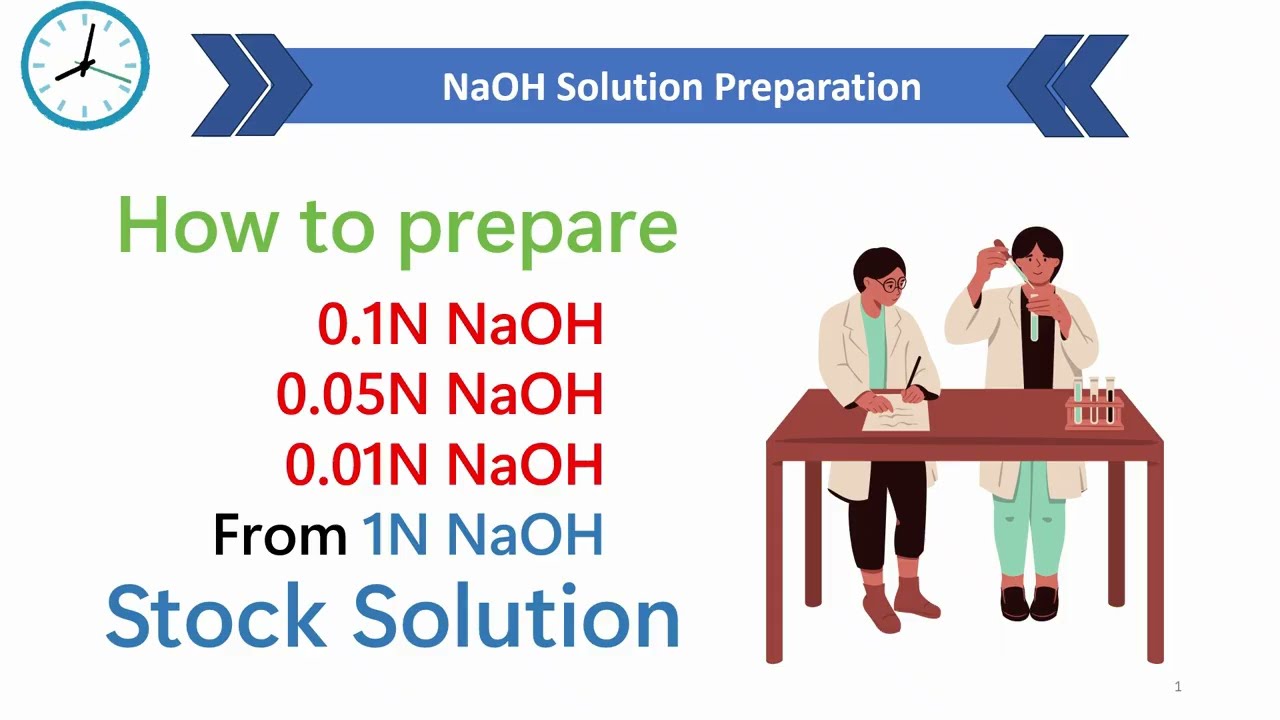 NaOH Solution Preparation

How to prepare

0.1N NaOH
0.05N NaOH
0.01N NaOH
From 1N NaOH
Stock Solution

1